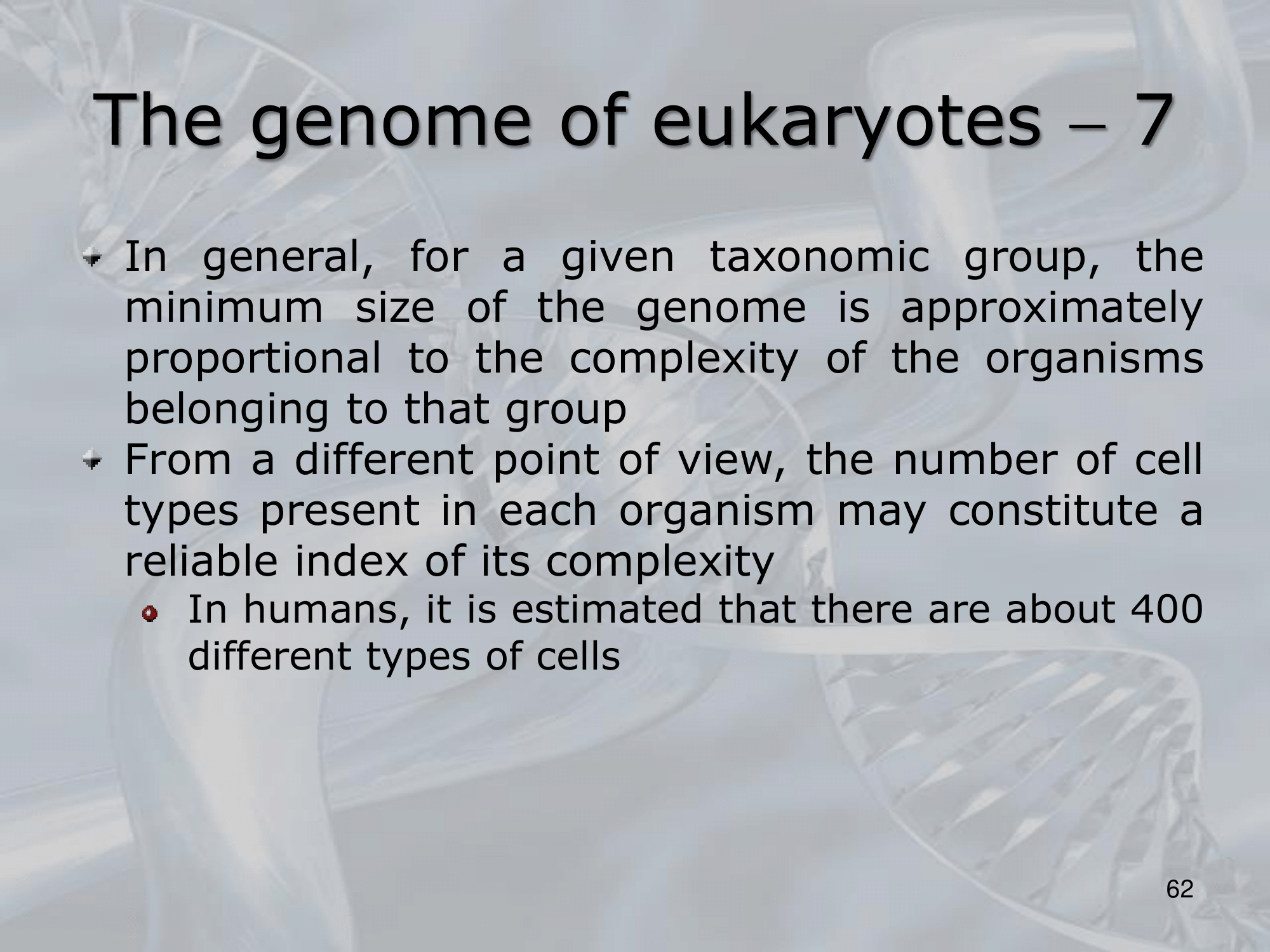 The genome of eukaryotes – 7

In general, for a given taxonomic group, the minimum size of the genome is approximately proportional to the complexity of the organisms belonging to that group

From a different point of view, the number of cell types present in each organism may constitute a reliable index of its complexity

In humans, it is estimated that there are about 400 different types of cells

62